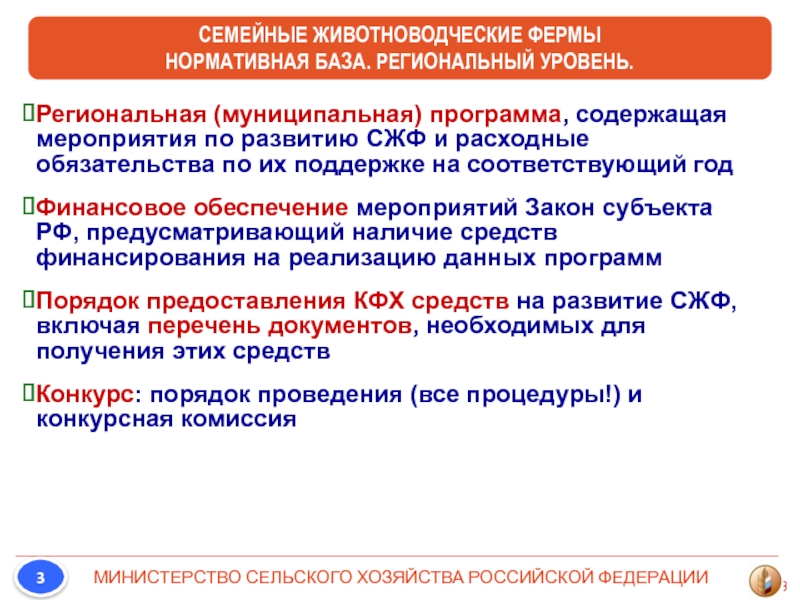 СЕМЕЙНЫЕ ЖИВОТНОВОДЧЕСКИЕ ФЕРМЫ
НОРМАТИВНАЯ БАЗА. РЕГИОНАЛЬНЫЙ УРОВЕНЬ.

Региональная (муниципальная) программа, содержащая мероприятия по развитию СЖФ и расходные обязательства по их поддержке на соответствующий год

Финансовое обеспечение мероприятий Закон субъекта РФ, предусматривающий наличие средств финансирования на реализацию данных программ

Порядок предоставления КФХ средств на развитие СЖФ, включая перечень документов, необходимых для получения этих средств

Конкурс: порядок проведения (все процедуры!) и конкурсная комиссия

3

МИНИСТЕРСТВО СЕЛЬСКОГО ХОЗЯЙСТВА РОССИЙСКОЙ ФЕДЕРАЦИИ

3